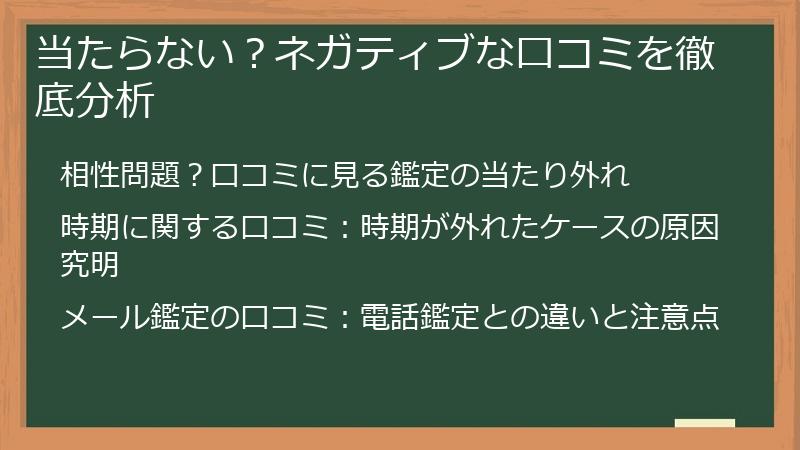 当たらない？ネガティブな口コミを徹底分析

相性問題？口コミに見る鑑定の当たり外れ

時期に関する口コミ：時期が外れたケースの原因究明

メール鑑定の口コミ：電話鑑定との違いと注意点